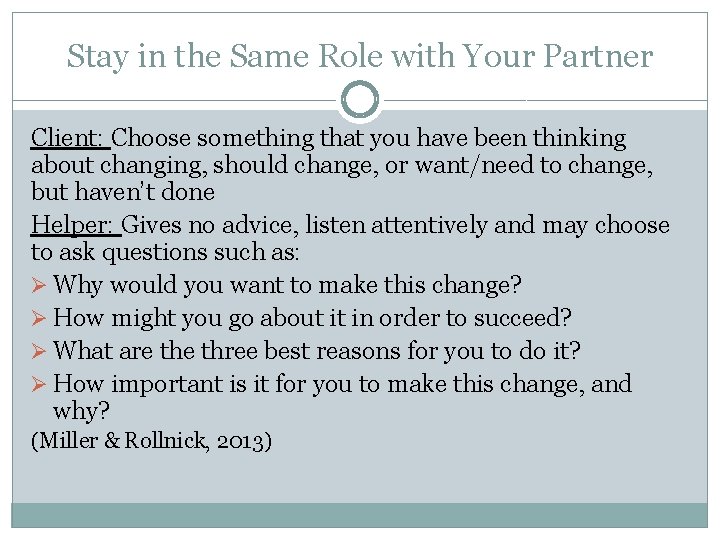 Stay in the Same Role with Your Partner

Client: Choose something that you have been thinking about changing, should change, or want/need to change, but haven't done

Helper: Gives no advice, listen attentively and may choose to ask questions such as:

➢ Why would you want to make this change?
➢ How might you go about it in order to succeed?
➢ What are the three best reasons for you to do it?
➢ How important is it for you to make this change, and why?

(Miller & Rollnick, 2013)